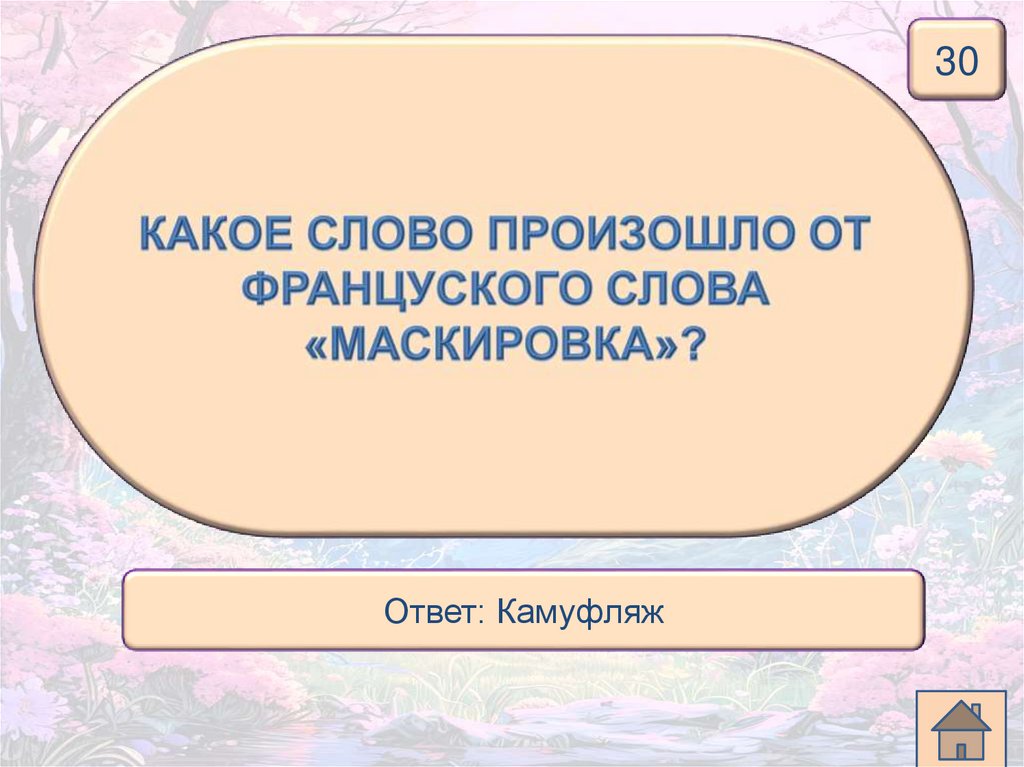 30

КАКОЕ СЛОВО ПРОИЗОШЛО ОТ ФРАНЦУСКОГО СЛОВА «МАСКИРОВКА»?

Ответ: Камуфляж